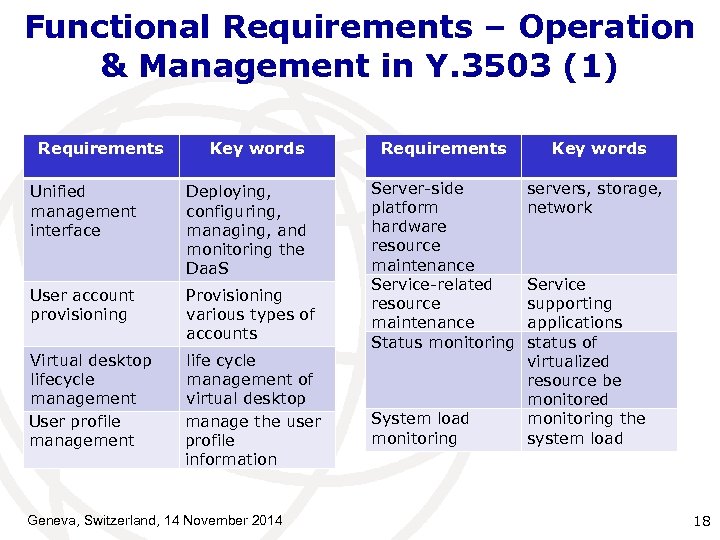 Functional Requirements – Operation & Management in Y.3503 (1)

| Requirements | Key words |
|---|---|
| Unified management interface | Deploying, configuring, managing, and monitoring the DaaS |
| User account provisioning | Provisioning various types of accounts |
| Virtual desktop lifecycle management | life cycle management of virtual desktop |
| User profile management | manage the user profile information |

| Requirements | Key words |
|---|---|
| Server-side platform hardware resource maintenance | servers, storage, network |
| Service-related resource maintenance | Service supporting applications |
| Status monitoring | status of virtualized resource be monitored |
| System load monitoring | monitoring the system load |

Geneva, Switzerland, 14 November 2014

18